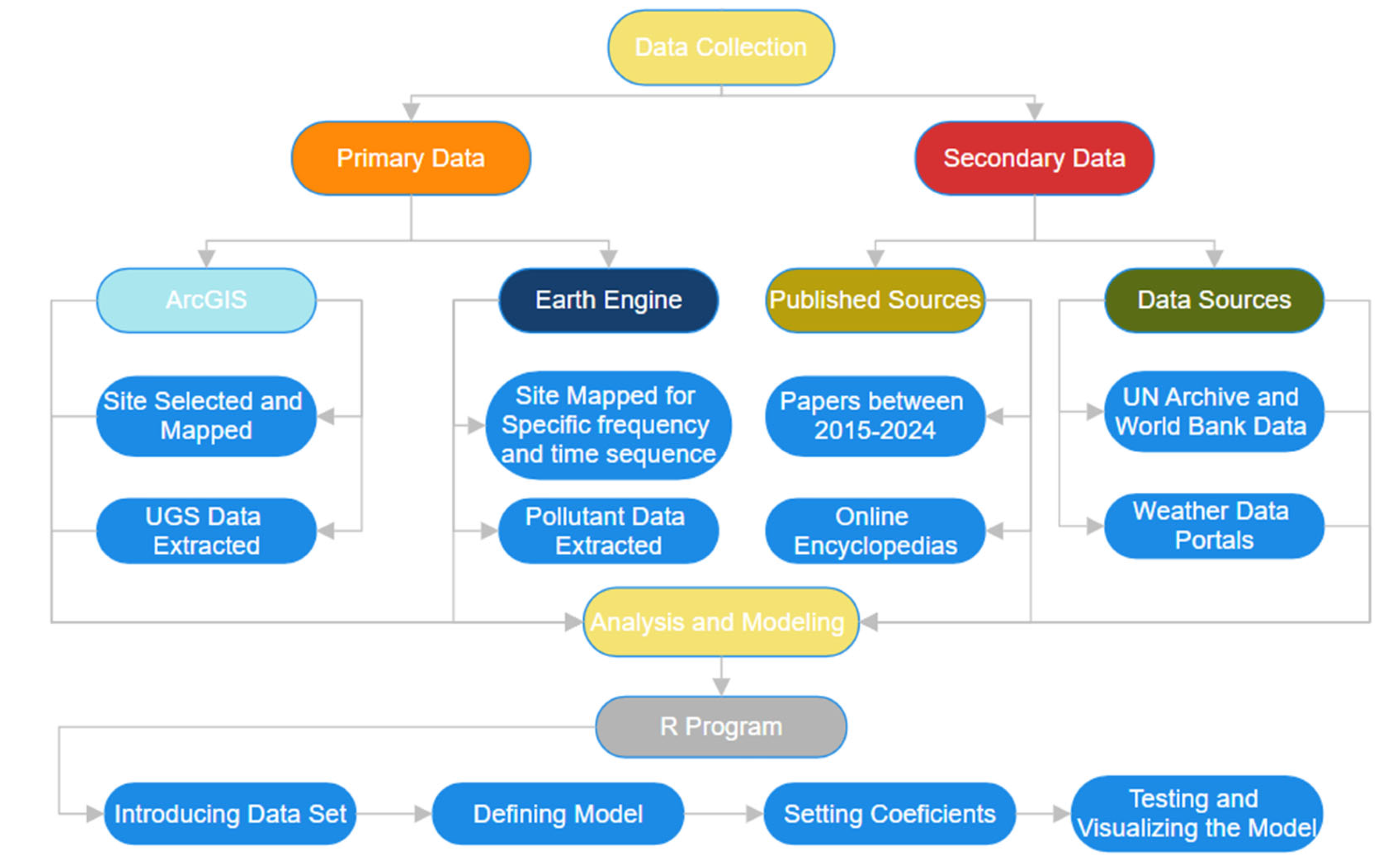 Data Collection

Primary Data

Secondary Data

ArcGIS

Earth Engine

Published Sources

Data Sources

Site Selected and Mapped

Site Mapped for Specific frequency and time sequence

Papers between 2015-2024

UN Archive and World Bank Data

UGS Data Extracted

Pollutant Data Extracted

Online Encyclopedias

Weather Data Portals

Analysis and Modeling

R Program

Introducing Data Set

Defining Model

Setting Coeficients

Testing and Visualizing the Model